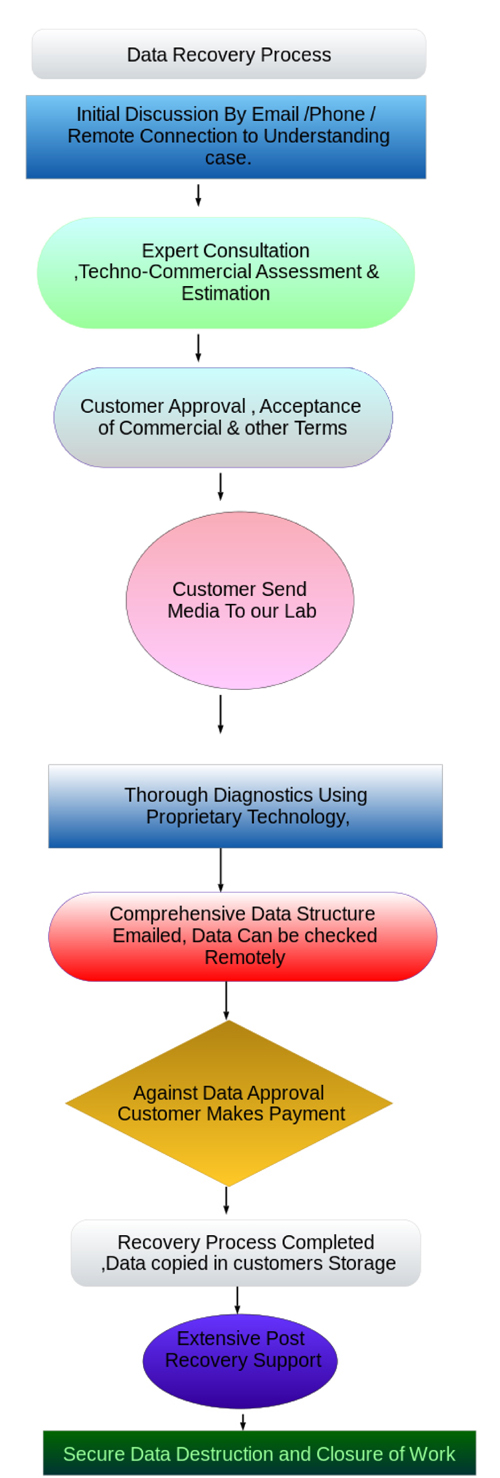 Data Recovery Process

Initial Discussion By Email /Phone / Remote Connection to Understanding case.

Expert Consultation ,Techno-Commercial Assessment & Estimation

Customer Approval , Acceptance of Commercial & other Terms

Customer Send Media To our Lab

Thorough Diagnostics Using Proprietary Technology,

Comprehensive Data Structure Emailed, Data Can be checked Remotely

Against Data Approval Customer Makes Payment

Recovery Process Completed ,Data copied in customers Storage

Extensive Post Recovery Support

Secure Data Destruction and Closure of Work